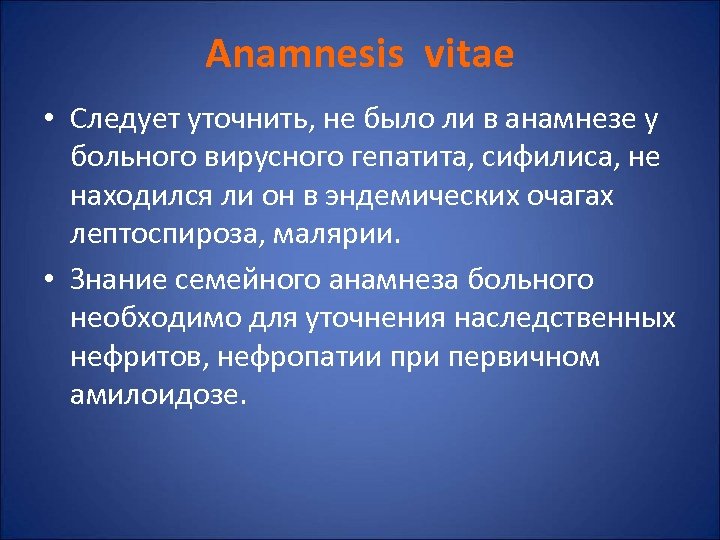 Anamnesis vitae

• Следует уточнить, не было ли в анамнезе у больного вирусного гепатита, сифилиса, не находился ли он в эндемических очагах лептоспироза, малярии.

• Знание семейного анамнеза больного необходимо для уточнения наследственных нефритов, нефропатии при первичном амилоидозе.